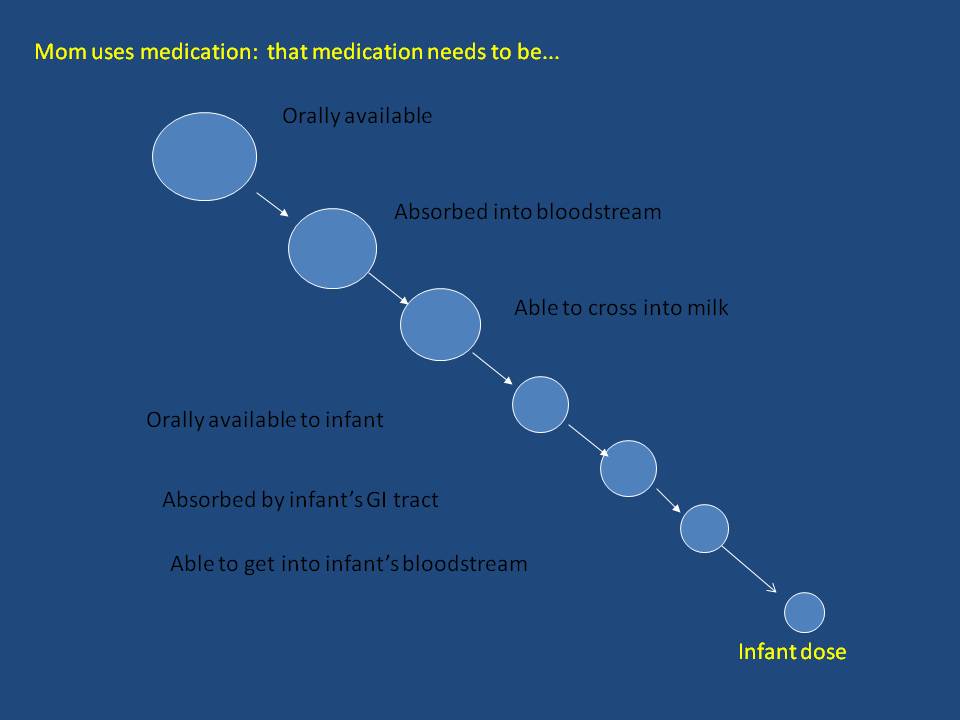 Mom uses medication: that medication needs to be...

Orally available

Absorbed into bloodstream

Able to cross into milk

Orally available to infant

Absorbed by infant's GI tract

Able to get into infant's bloodstream

Infant dose